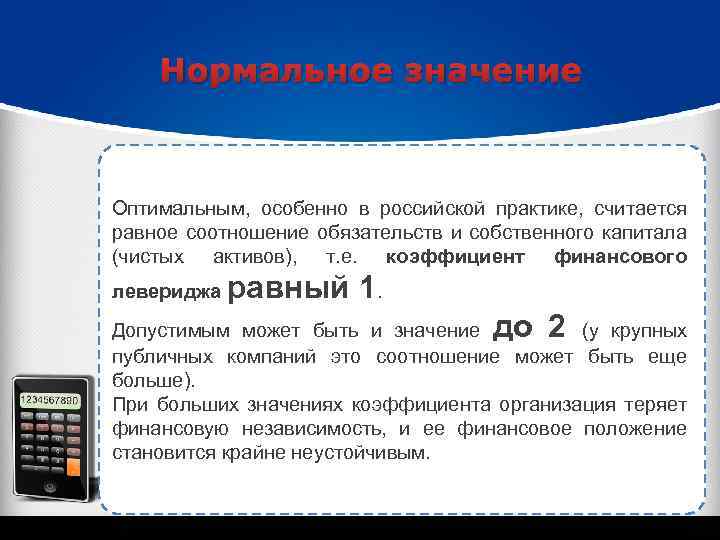 Нормальное значение

Оптимальным, особенно в российской практике, считается равное соотношение обязательств и собственного капитала (чистых активов), т.е. коэффициент финансового левериджа равный 1.

Допустимым может быть и значение до 2 (у крупных публичных компаний это соотношение может быть еще больше).

При больших значениях коэффициента организация теряет финансовую независимость, и ее финансовое положение становится крайне неустойчивым.

1234567890